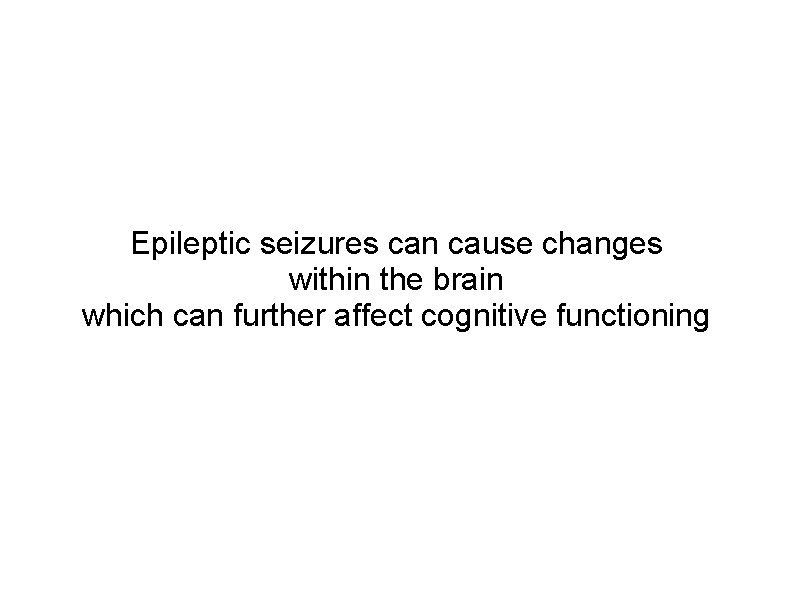 Epileptic seizures can cause changes within the brain which can further affect cognitive functioning